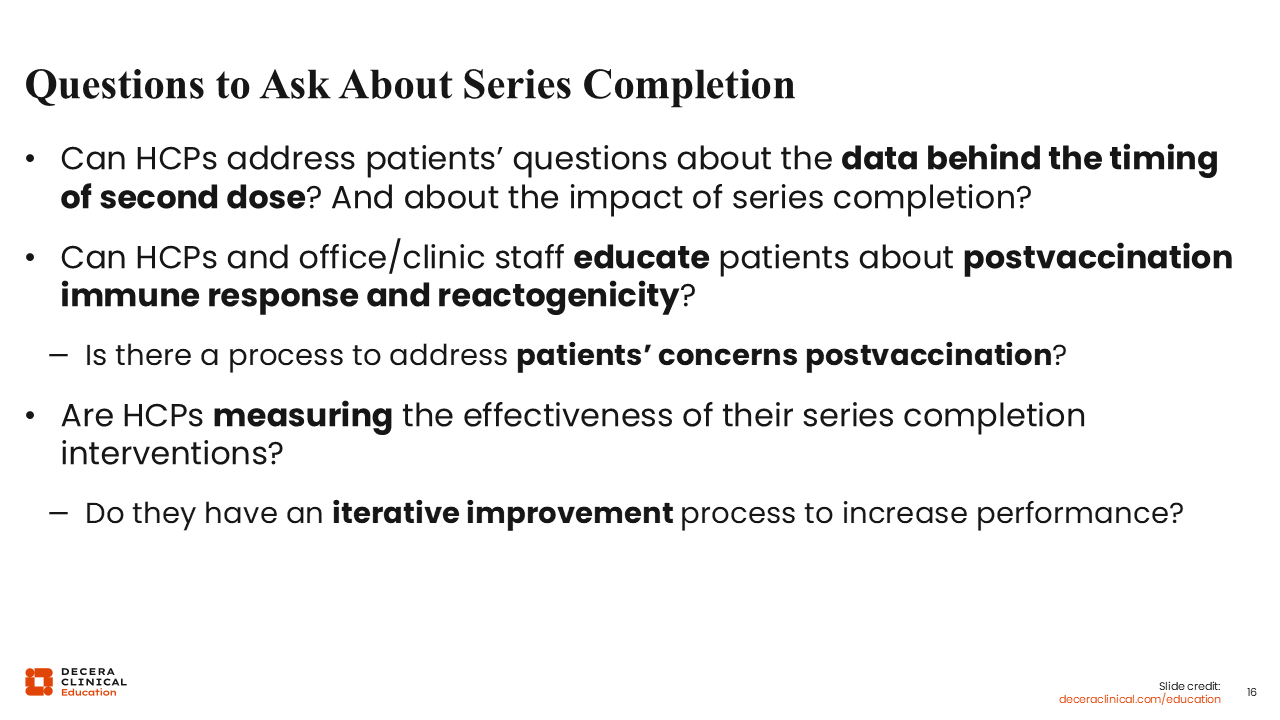 Questions to Ask About Series Completion

• Can HCPs address patients' questions about the data behind the timing of second dose? And about the impact of series completion?

• Can HCPs and office/clinic staff educate patients about postvaccination immune response and reactogenicity?

– Is there a process to address patients' concerns postvaccination?

• Are HCPs measuring the effectiveness of their series completion interventions?

– Do they have an iterative improvement process to increase performance?

DECERA CLINICAL Education

Slide credit: deceraclinical.com/education

16